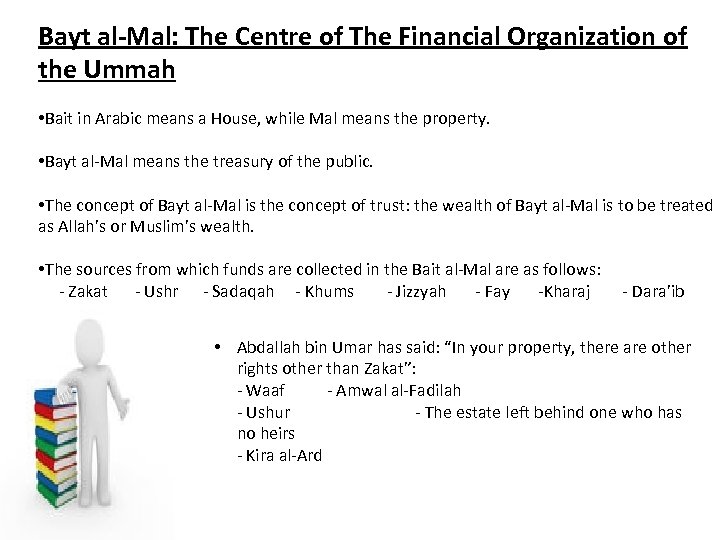 Bayt al-Mal: The Centre of The Financial Organization of the Ummah

•Bait in Arabic means a House, while Mal means the property.

•Bayt al-Mal means the treasury of the public.

•The concept of Bayt al-Mal is the concept of trust: the wealth of Bayt al-Mal is to be treated as Allah's or Muslim's wealth.

•The sources from which funds are collected in the Bait al-Mal are as follows:
- Zakat - Ushr - Sadaqah - Khums - Jizzyah - Fay -Kharaj - Dara'ib

• Abdallah bin Umar has said: "In your property, there are other rights other than Zakat":
- Waaf - Amwal al-Fadilah
- Ushur - The estate left behind one who has no heirs
- Kira al-Ard